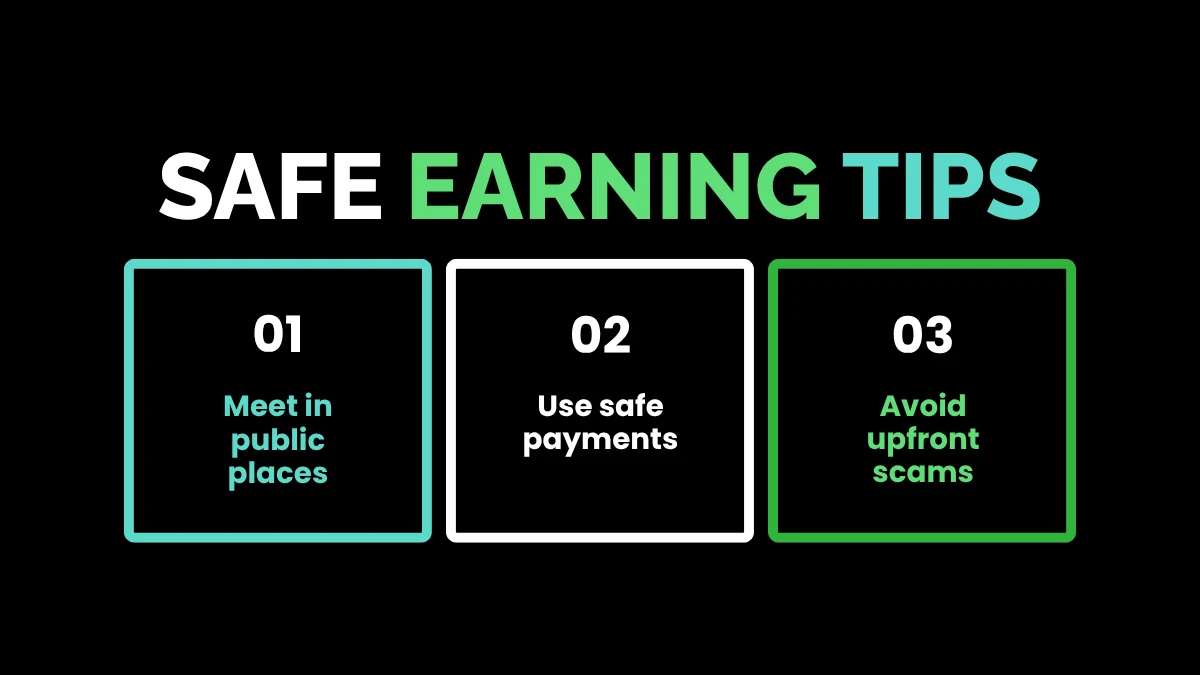 SAFE EARNING TIPS

01
Meet in public places

02
Use safe payments

03
Avoid upfront scams